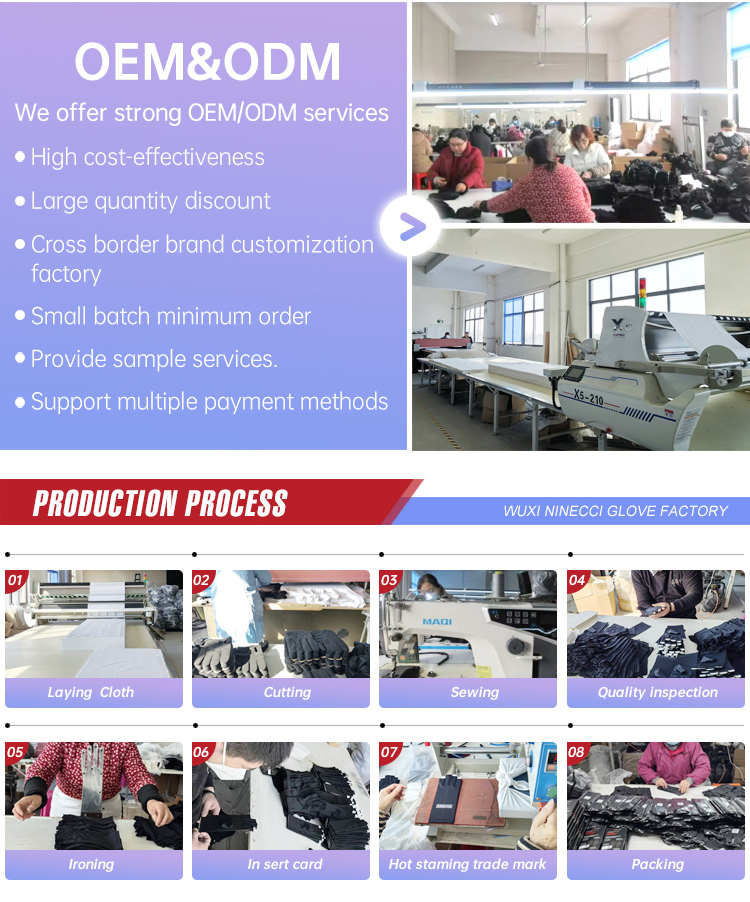 OEM&ODM

We offer strong OEM/ODM services

• High cost-effectiveness
• Large quantity discount
• Cross border brand customization factory
• Small batch minimum order
• Provide sample services.
• Support multiple payment methods

X5-210

PRODUCTION PROCESS

WUXI NINECCI GLOVE FACTORY

01 Laying Cloth
02 Cutting
03 MAQI Sewing
04 Quality inspection
05 Ironing
06 In sert card
07 Hot staming trade mark
08 Packing